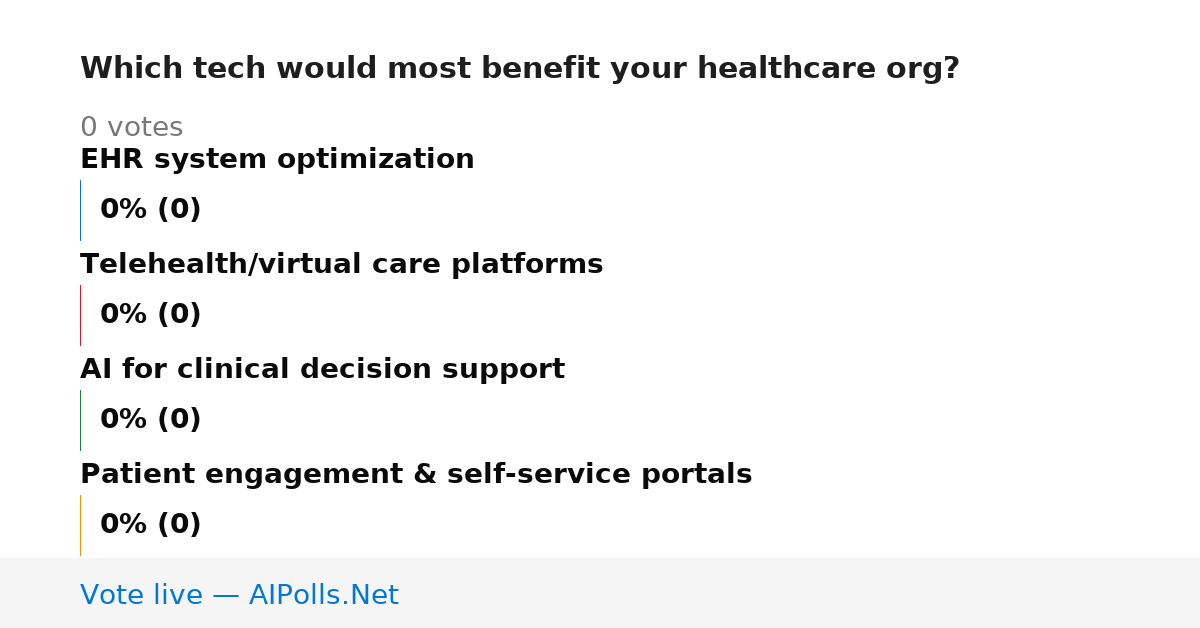 Which tech would most benefit your healthcare org?

0 votes

EHR system optimization

0% (0)

Telehealth/virtual care platforms

0% (0)

AI for clinical decision support

0% (0)

Patient engagement & self-service portals

0% (0)

Vote live — AIPolls.Net